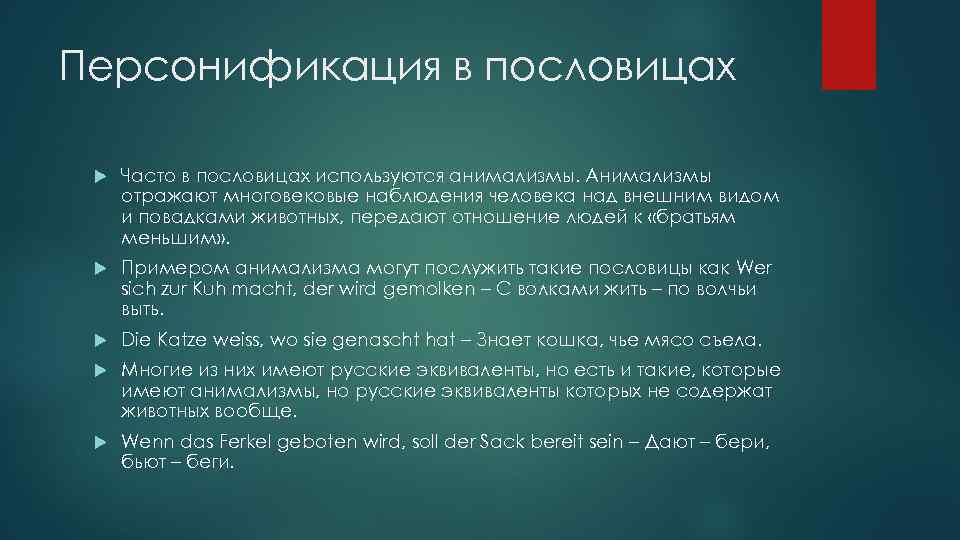 Персонификация в пословицах

Часто в пословицах используются анимализмы. Анимализмы отражают многовековые наблюдения человека над внешним видом и повадками животных, передают отношение людей к «братьям меньшим».

Примером анимализма могут послужить такие пословицы как Wer sich zur Kuh macht, der wird gemolken – С волками жить – по волчьи выть.

Die Katze weiss, wo sie genascht hat – Знает кошка, чье мясо съела.

Многие из них имеют русские эквиваленты, но есть и такие, которые имеют анимализмы, но русские эквиваленты которых не содержат животных вообще.

Wenn das Ferkel geboten wird, soll der Sack bereit sein – Дают – бери, бьют – беги.